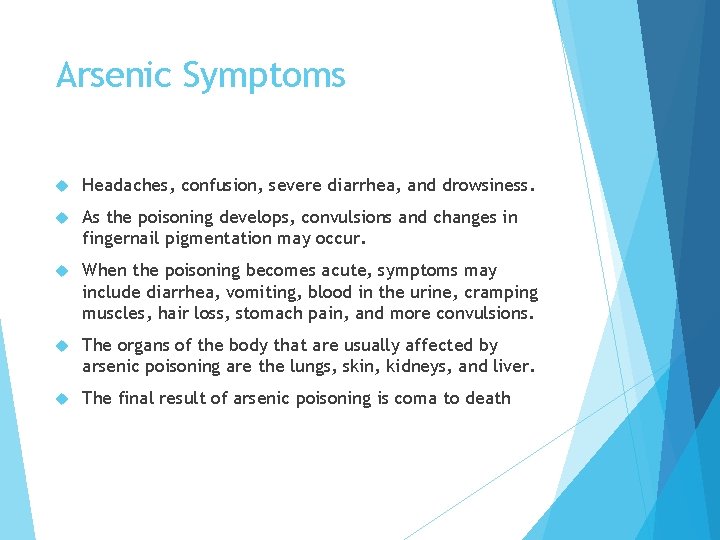 Arsenic Symptoms

Headaches, confusion, severe diarrhea, and drowsiness.

As the poisoning develops, convulsions and changes in fingernail pigmentation may occur.

When the poisoning becomes acute, symptoms may include diarrhea, vomiting, blood in the urine, cramping muscles, hair loss, stomach pain, and more convulsions.

The organs of the body that are usually affected by arsenic poisoning are the lungs, skin, kidneys, and liver.

The final result of arsenic poisoning is coma to death